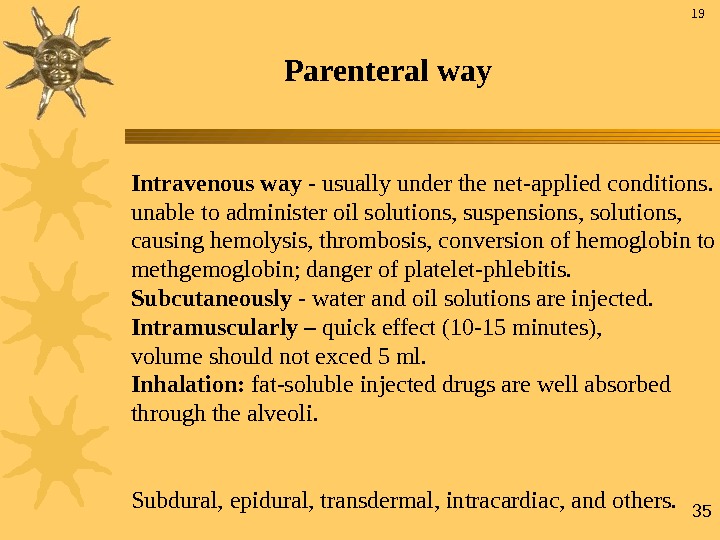 19

Parenteral way

Intravenous way - usually under the net-applied conditions. unable to administer oil solutions, suspensions, solutions, causing hemolysis, thrombosis, conversion of hemoglobin to methgemoglobin; danger of platelet-phlebitis.
Subcutaneously - water and oil solutions are injected.
Intramuscularly – quick effect (10-15 minutes), volume should not exced 5 ml.
Inhalation: fat-soluble injected drugs are well absorbed through the alveoli.

Subdural, epidural, transdermal, intracardiac, and others.

35